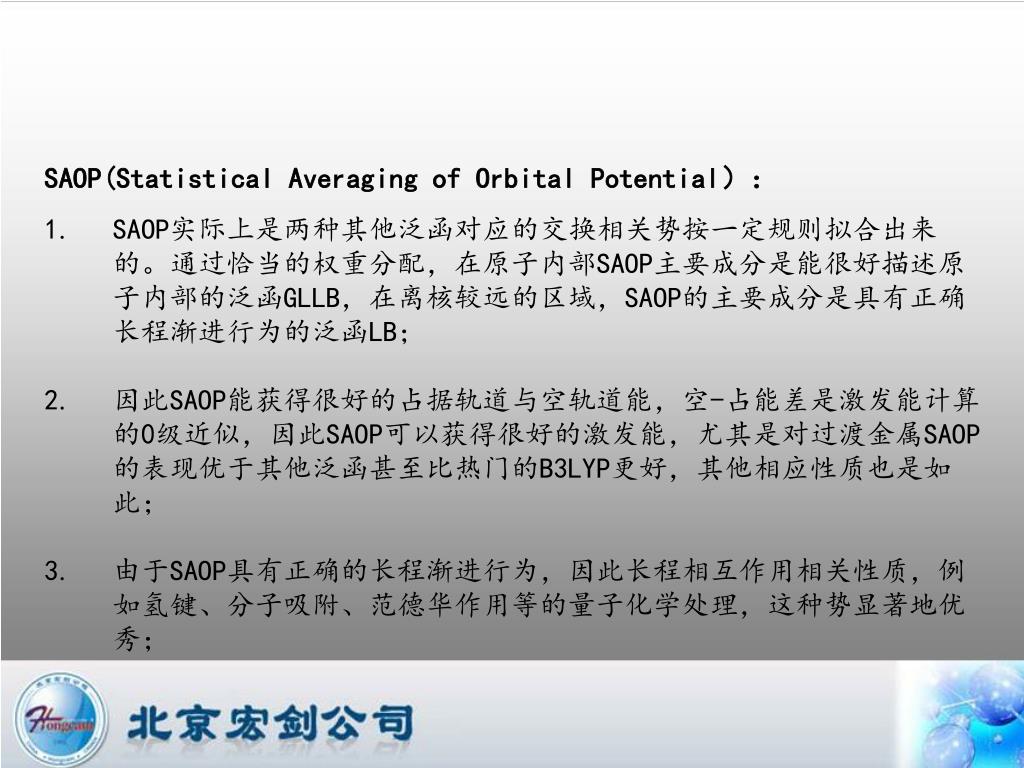 SAOP(Statistical Averaging of Orbital Potential）：

1. SAOP实际上是两种其他泛函对应的交换相关势按一定规则拟合出来的。通过恰当的权重分配，在原子内部SAOP主要成分是能很好描述原子内部的泛函GLLB，在离核较远的区域，SAOP的主要成分是具有正确长程渐进行为的泛函LB;

2. 因此SAOP能获得很好的占据轨道与空轨道能，空-占能差是激发能计算的0级近似，因此SAOP可以获得很好的激发能，尤其是对过渡金属SAOP的表现优于其他泛函甚至比热门的B3LYP更好，其他相应性质也是如此;

3. 由于SAOP具有正确的长程渐进行为，因此长程相互作用相关性质，例如氢键、分子吸附、范德华作用等的量子化学处理，这种势显著地优秀;

Hongcam

北京宏剑公司